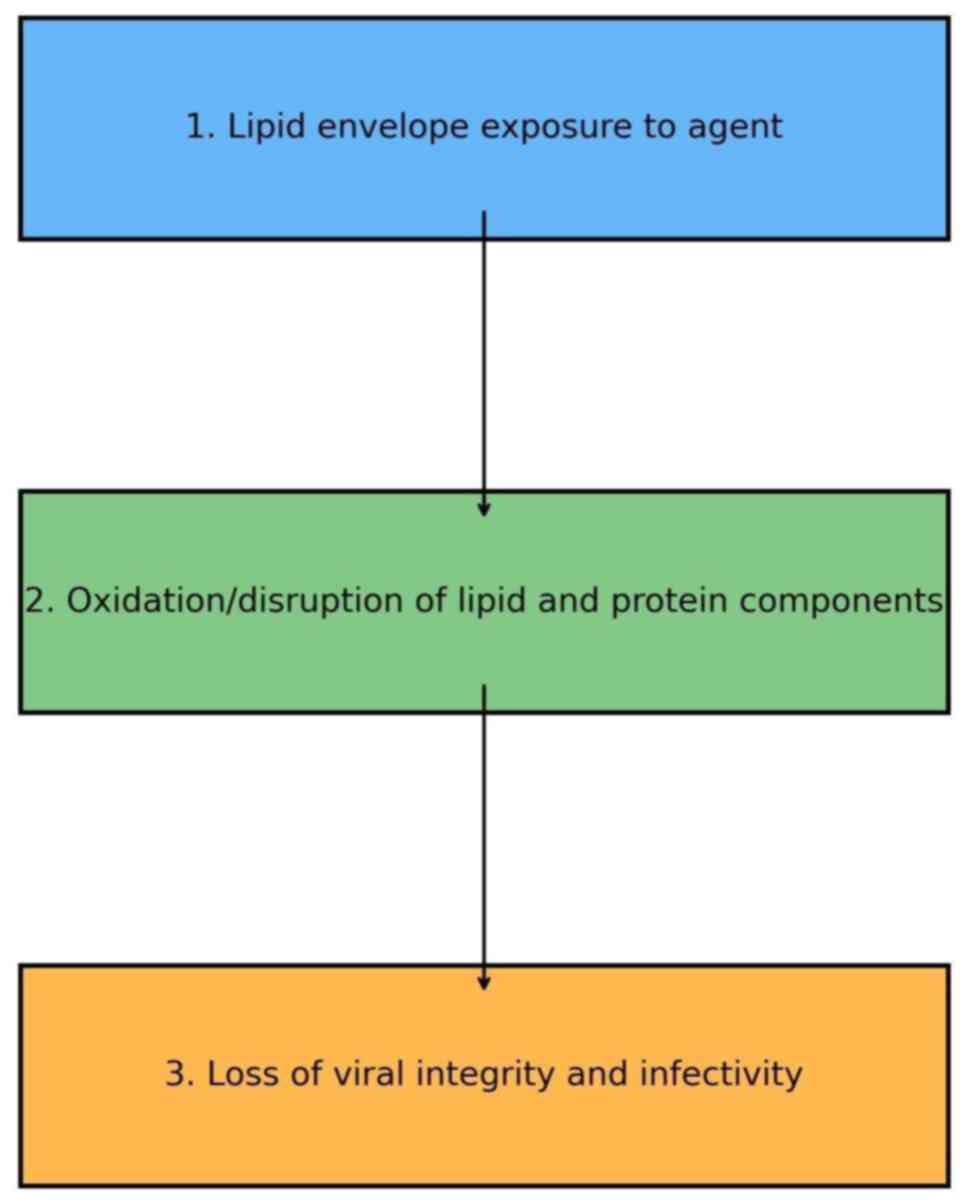 1. Lipid envelope exposure to agent

2. Oxidation/disruption of lipid and protein components

3. Loss of viral integrity and infectivity